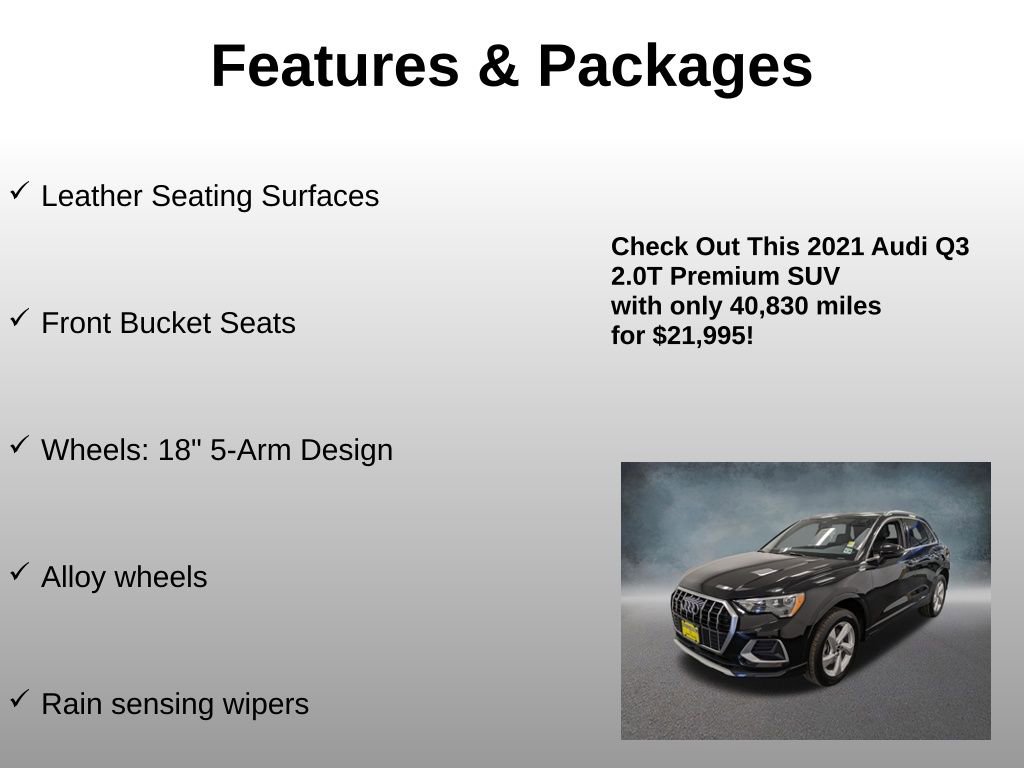 Features & Packages

✓ Leather Seating Surfaces

✓ Front Bucket Seats

✓ Wheels: 18" 5-Arm Design

✓ Alloy wheels

✓ Rain sensing wipers

Check Out This 2021 Audi Q3 2.0T Premium SUV with only 40,830 miles for $21,995!